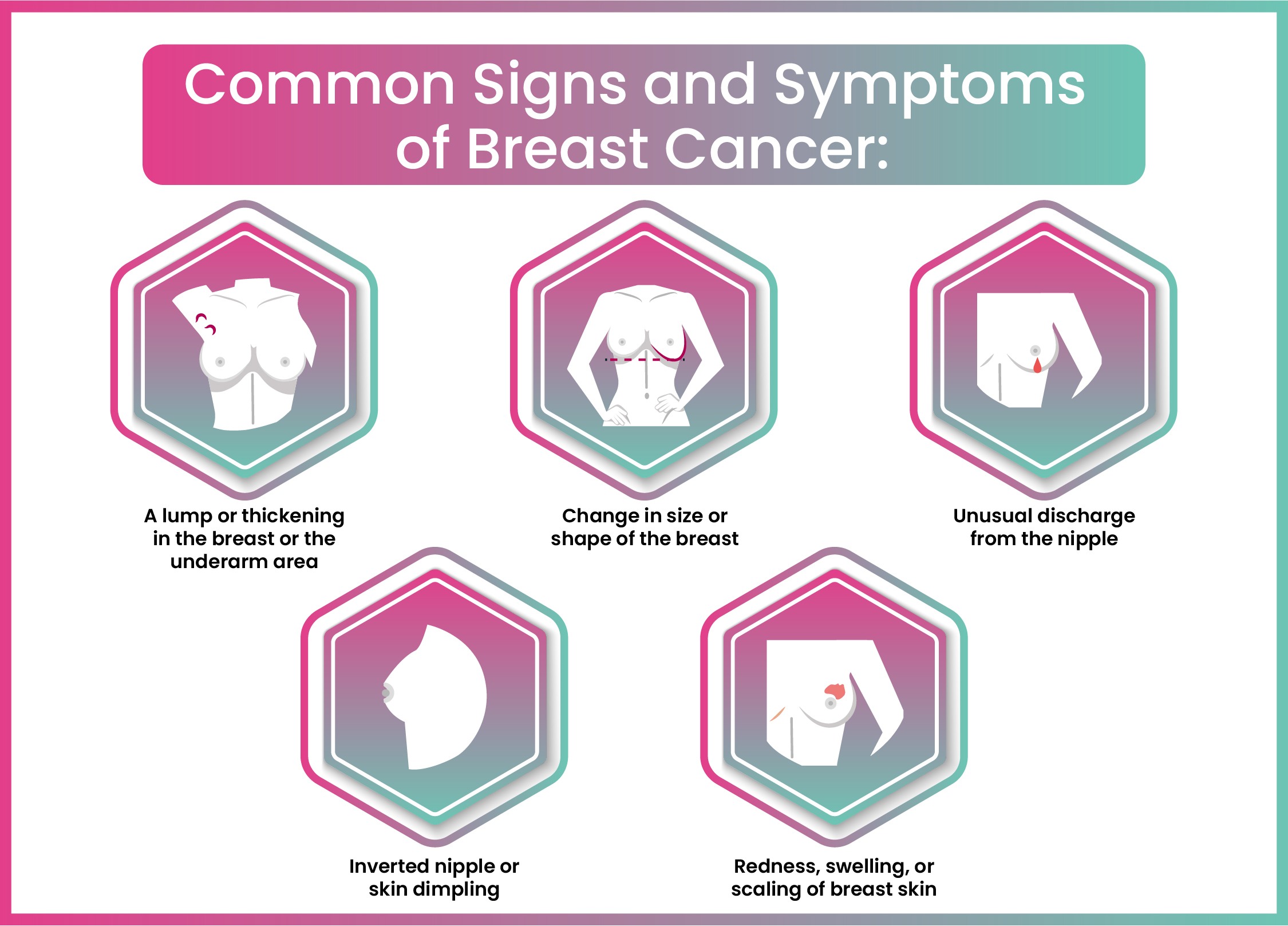 Common Signs and Symptoms of Breast Cancer:

A lump or thickening in the breast or the underarm area

Change in size or shape of the breast

Unusual discharge from the nipple

Inverted nipple or skin dimpling

Redness, swelling, or scaling of breast skin